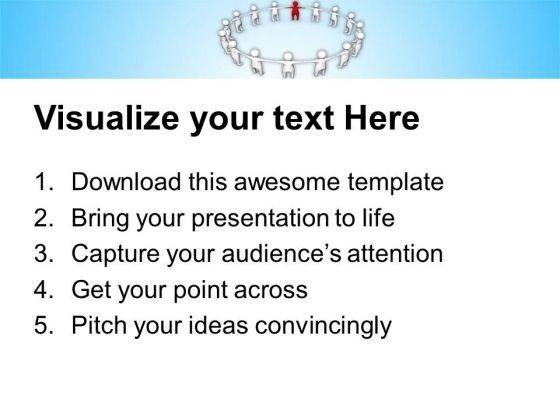 Visualize your text Here

1. Download this awesome template
2. Bring your presentation to life
3. Capture your audience's attention
4. Get your point across
5. Pitch your ideas convincingly